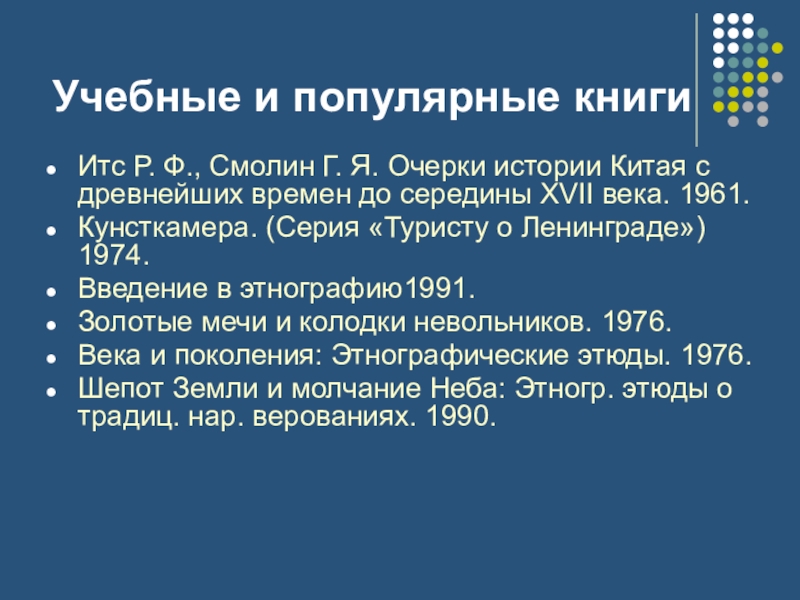 Учебные и популярные книги

- Итс Р. Ф., Смолин Г. Я. Очерки истории Китая с древнейших времен до середины XVII века. 1961.
- Кунсткамера. (Серия «Туристу о Ленинграде») 1974.
- Введение в этнографию1991.
- Золотые мечи и колодки невольников. 1976.
- Века и поколения: Этнографические этюды. 1976.
- Шепот Земли и молчание Неба: Этногр. этюды о традиц. нар. верованиях. 1990.